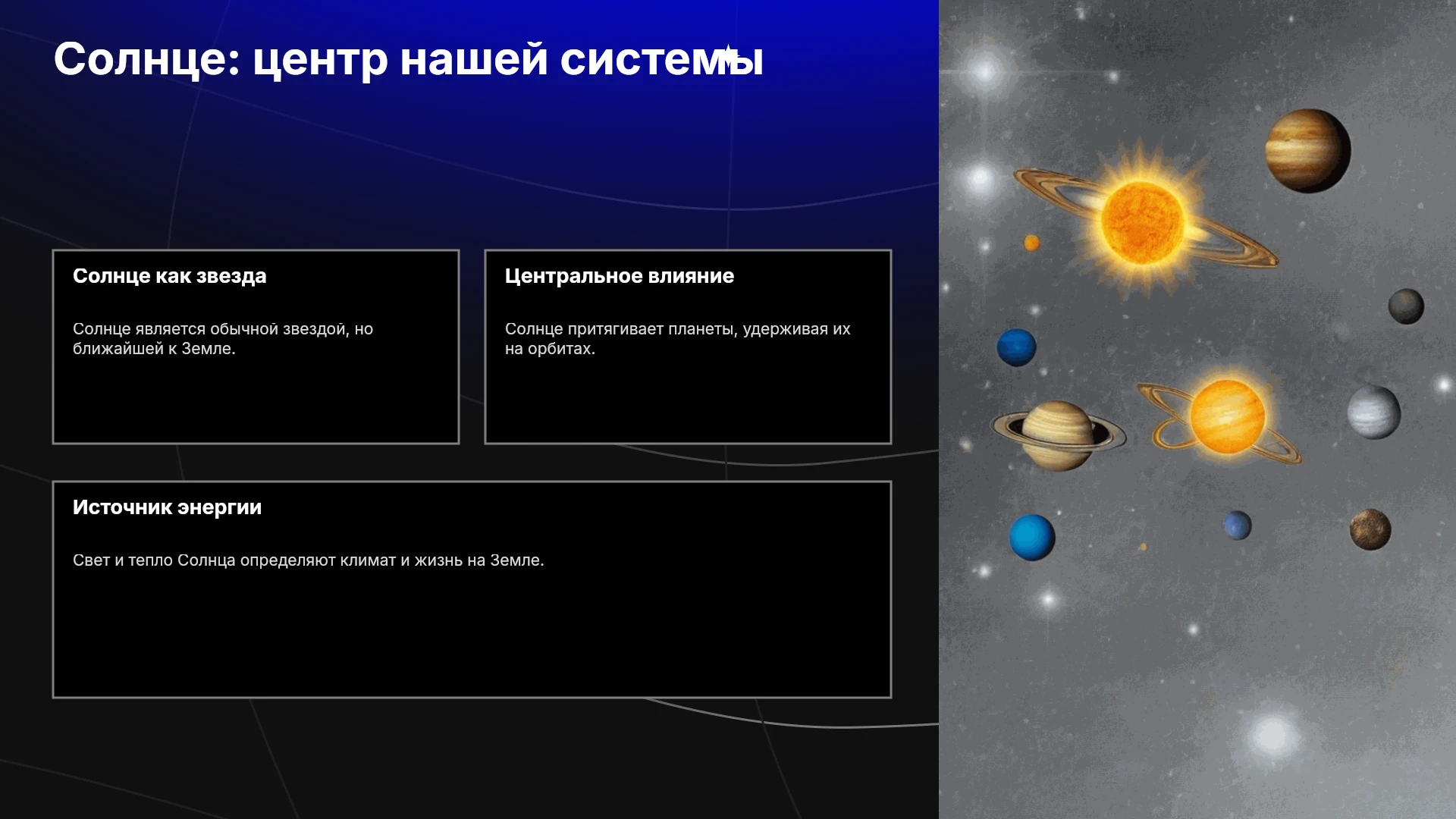 Солнце: центр нашей системы

Солнце как звезда

Солнце является обычной звездой, но ближайшей к Земле.

Центральное влияние

Солнце притягивает планеты, удерживая их на орбитах.

Источник энергии

Свет и тепло Солнца определяют климат и жизнь на Земле.